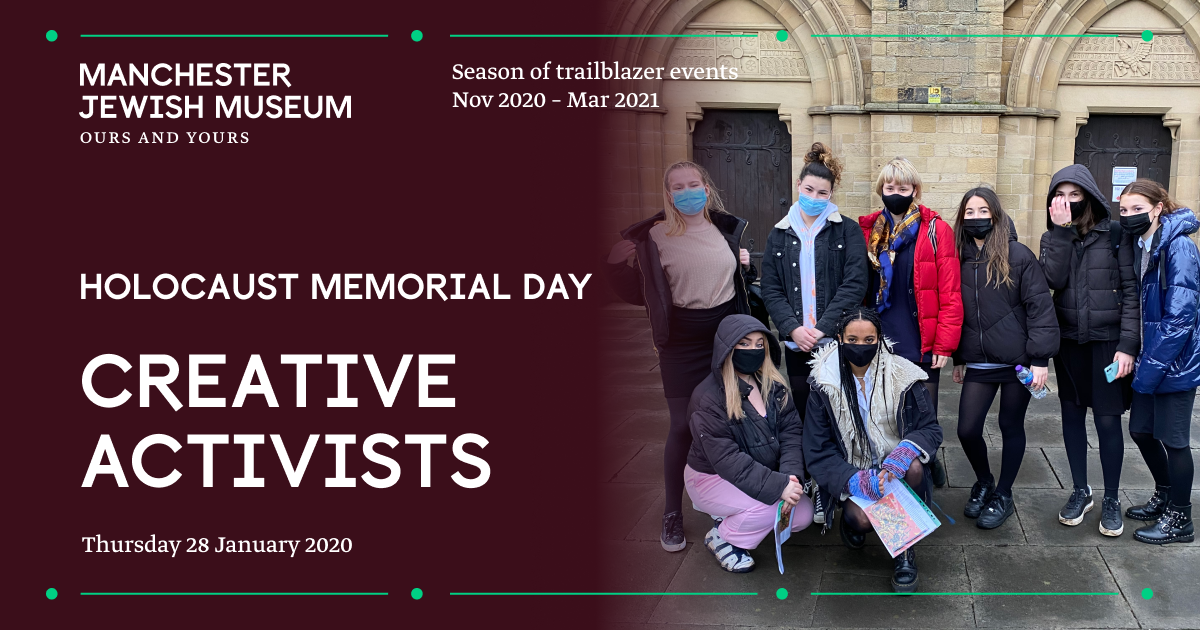 MANCHESTER JEWISH MUSEUM
OURS AND YOURS

Season of trailblazer events
Nov 2020 - Mar 2021

HOLOCAUST MEMORIAL DAY

CREATIVE ACTIVISTS

Thursday 28 January 2020